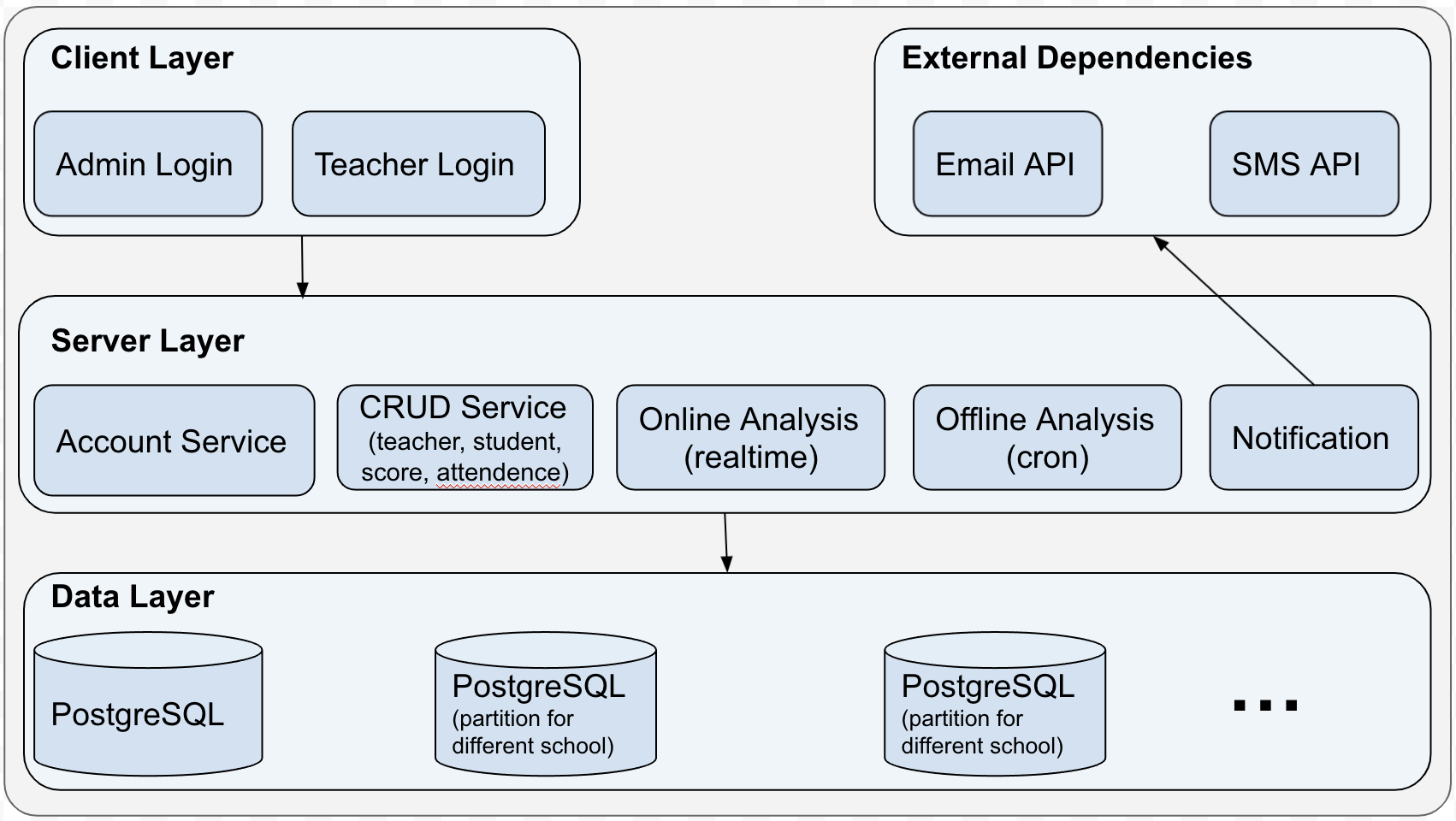 Client Layer

Admin Login

Teacher Login

External Dependencies

Email API

SMS API

Server Layer

Account Service

CRUD Service (teacher, student, score, attendence)

Online Analysis (realtime)

Offline Analysis (cron)

Notification

Data Layer

PostgreSQL

PostgreSQL (partition for different school)

PostgreSQL (partition for different school)

...